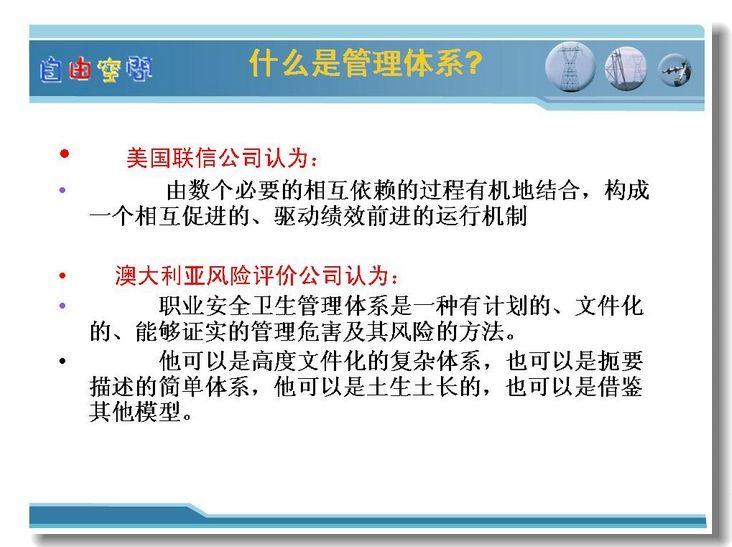 自由空间

什么是管理体系?

• 美国联信公司认为:

• 由数个必要的相互依赖的过程有机地结合，构成一个相互促进的、驱动绩效前进的运行机制

• 澳大利亚风险评价公司认为:

• 职业安全卫生管理体系是一种有计划的、文件化的、能够证实的管理危害及其风险的方法。

• 他可以是高度文件化的复杂体系，也可以是扼要描述的简单体系，他可以是土生土长的，也可以是借鉴其他模型。